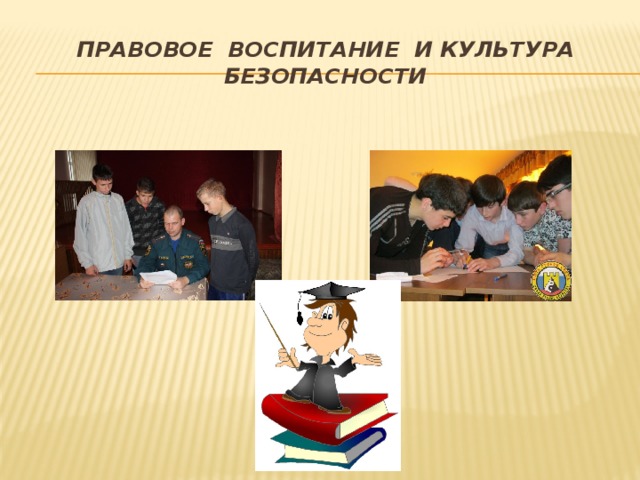 ПРАВОВОЕ ВОСПИТАНИЕ И КУЛЬТУРА БЕЗОПАСНОСТИ